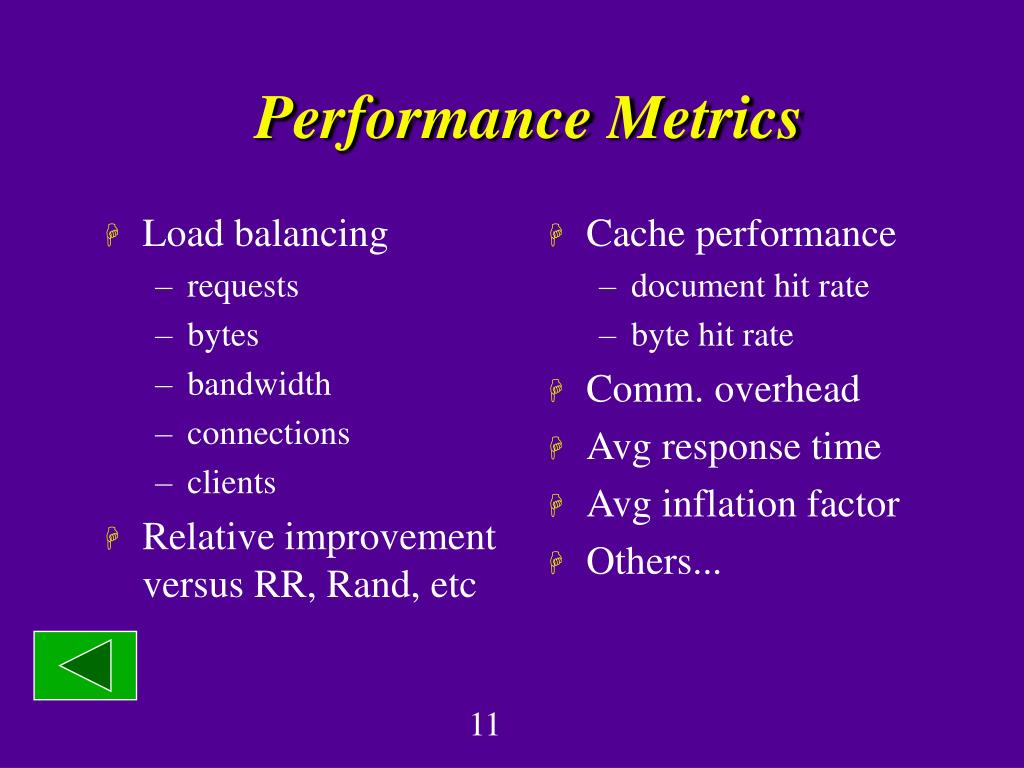 Performance Metrics

Load balancing
– requests
– bytes
– bandwidth
– connections
– clients

Relative improvement versus RR, Rand, etc

Cache performance
– document hit rate
– byte hit rate

Comm. overhead

Avg response time

Avg inflation factor

Others...

11